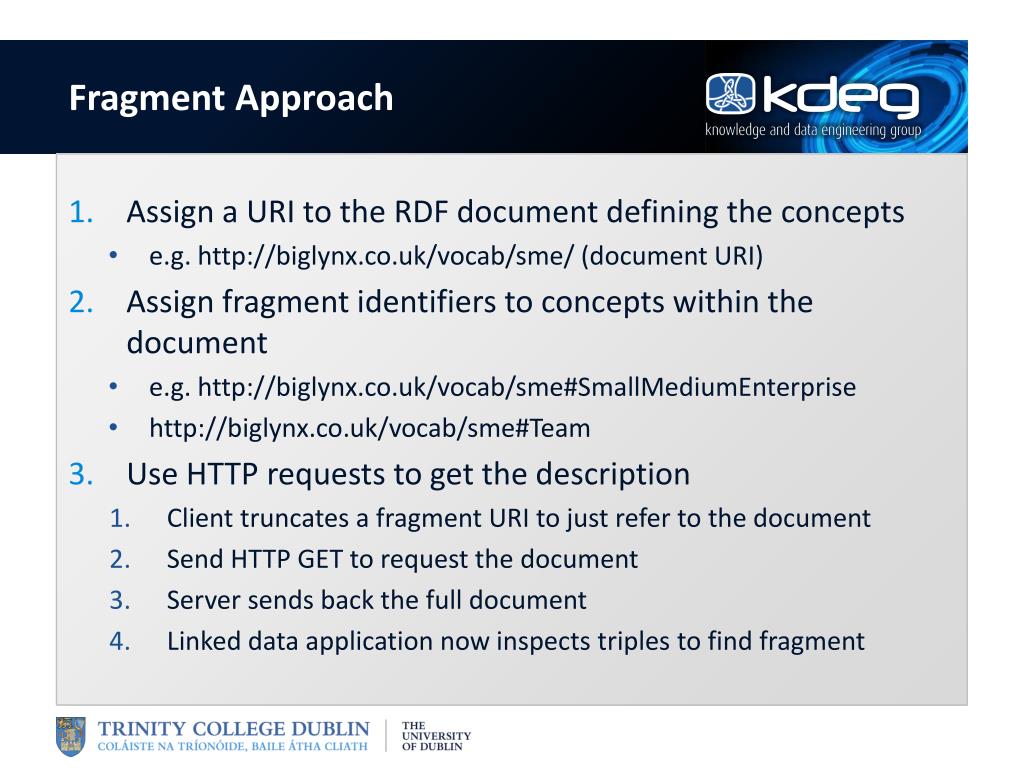 Fragment Approach

kdeg
knowledge and data engineering group

1. Assign a URI to the RDF document defining the concepts
• e.g. http://biglynx.co.uk/vocab/sme/ (document URI)
2. Assign fragment identifiers to concepts within the document
• e.g. http://biglynx.co.uk/vocab/sme#SmallMediumEnterprise
• http://biglynx.co.uk/vocab/sme#Team
3. Use HTTP requests to get the description
1. Client truncates a fragment URI to just refer to the document
2. Send HTTP GET to request the document
3. Server sends back the full document
4. Linked data application now inspects triples to find fragment

TRINITY COLLEGE DUBLIN
COLÁISTE NA TRÍONÓIDE, BAILE ÁTHA CLIATH
THE UNIVERSITY OF DUBLIN